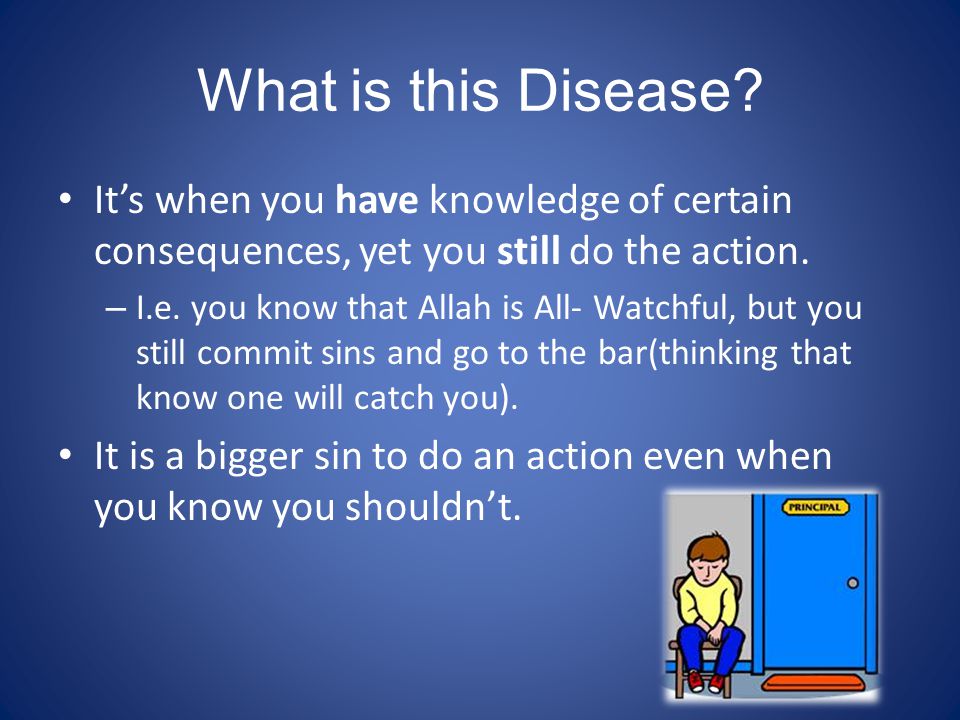 What is this Disease?

• It's when you have knowledge of certain consequences, yet you still do the action.

– I.e. you know that Allah is All- Watchful, but you still commit sins and go to the bar(thinking that know one will catch you).

• It is a bigger sin to do an action even when you know you shouldn't.

PRINCIPAL